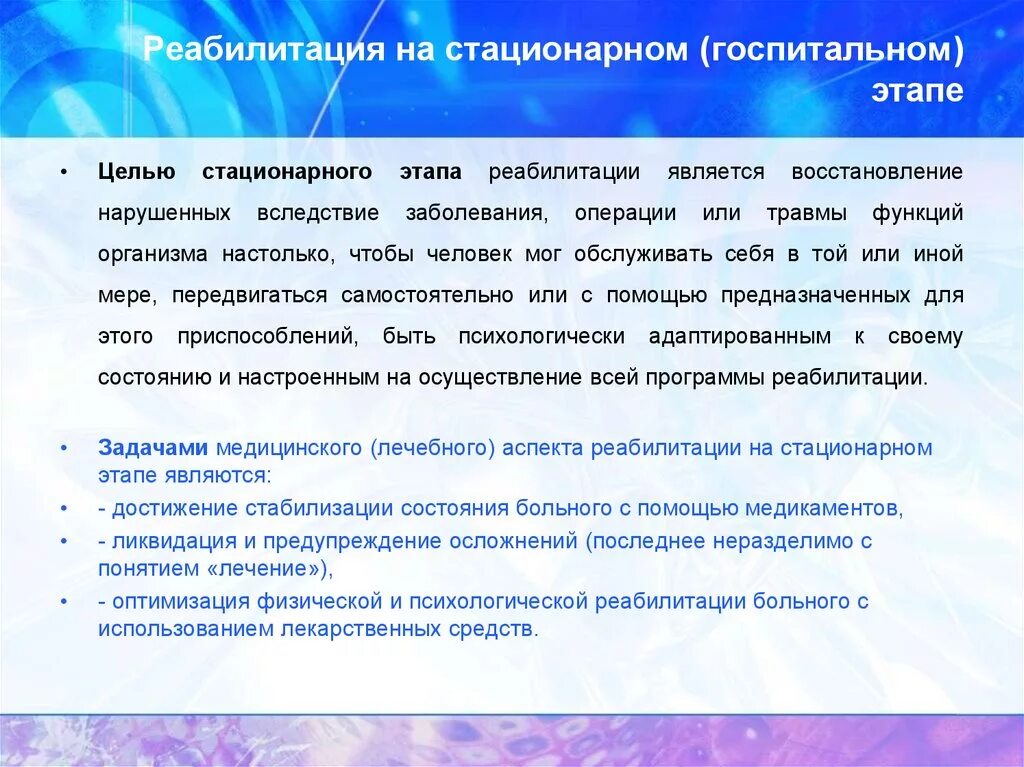 Реабилитация на стационарном (госпитальном) этапе

• Целью стационарного этапа реабилитации является восстановление нарушенных вследствие заболевания, операции или травмы функций организма настолько, чтобы человек мог обслуживать себя в той или иной мере, передвигаться самостоятельно или с помощью предназначенных для этого приспособлений, быть психологически адаптированным к своему состоянию и настроенным на осуществление всей программы реабилитации.

• Задачами медицинского (лечебного) аспекта реабилитации на стационарном этапе являются:
• - достижение стабилизации состояния больного с помощью медикаментов,
• - ликвидация и предупреждение осложнений (последнее неразделимо с понятием «лечение»),
• - оптимизация физической и психологической реабилитации больного с использованием лекарственных средств.